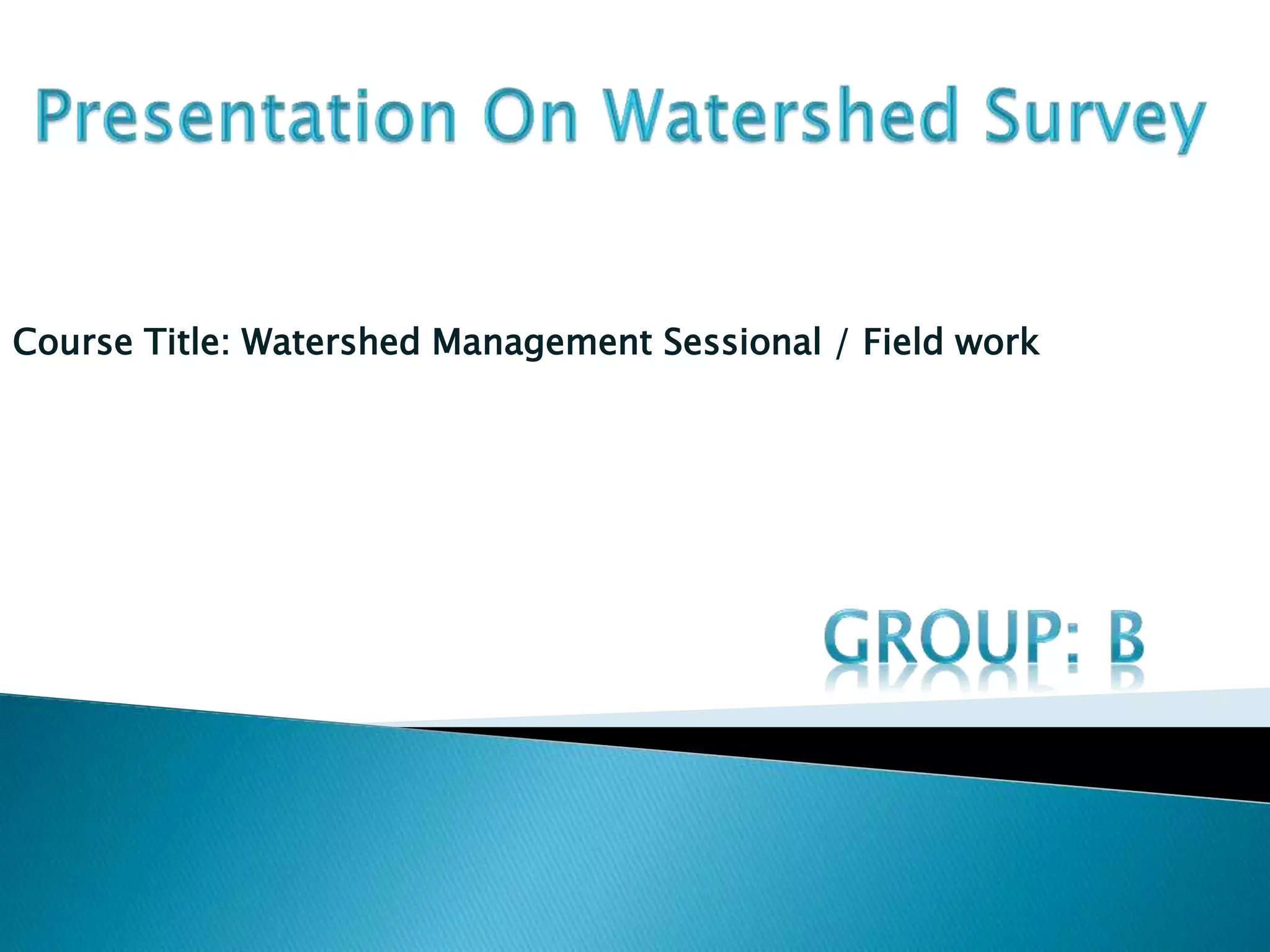 Presentation On Watershed Survey

Course Title: Watershed Management Sessional / Field work

GROUP: B